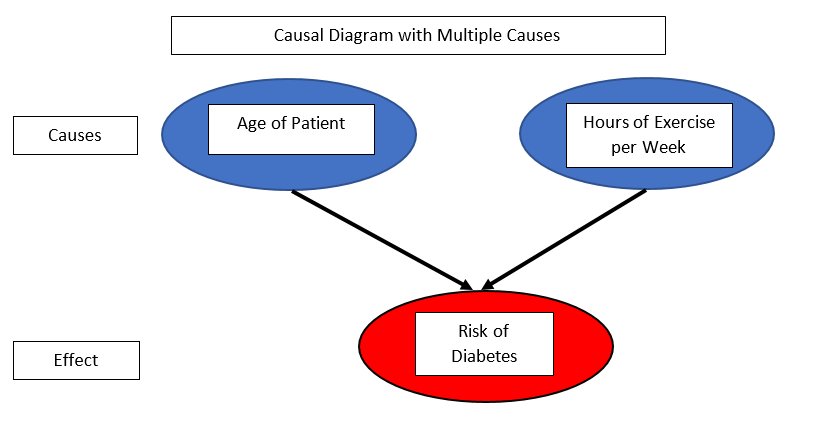 Causal Diagram with Multiple Causes

Causes

Age of Patient

Hours of Exercise per Week

Effect

Risk of Diabetes